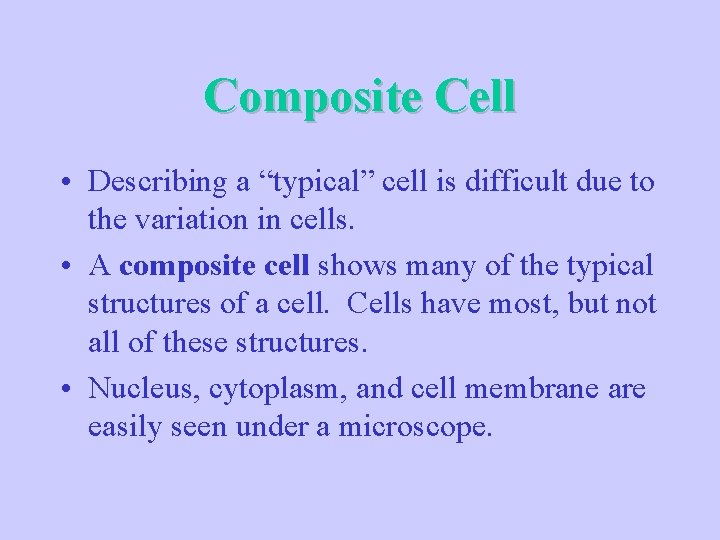 Composite Cell

• Describing a “typical” cell is difficult due to the variation in cells.

• A composite cell shows many of the typical structures of a cell. Cells have most, but not all of these structures.

• Nucleus, cytoplasm, and cell membrane are easily seen under a microscope.